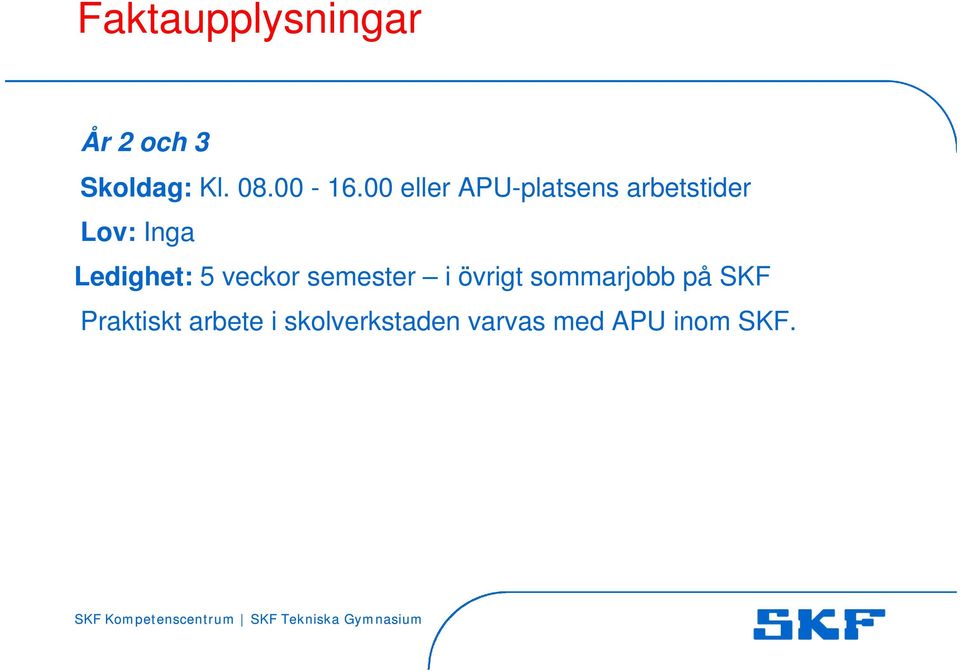 Faktaupplysningar

År 2 och 3

Skoldag: Kl. 08.00 - 16.00 eller APU-platsens arbetstider

Lov: Inga

Ledighet: 5 veckor semester – i övrigt sommarjobb på SKF

Praktiskt arbete i skolverkstaden varvas med APU inom SKF.

SKF Kompetenscentrum | SKF Tekniska Gymnasium

SKF